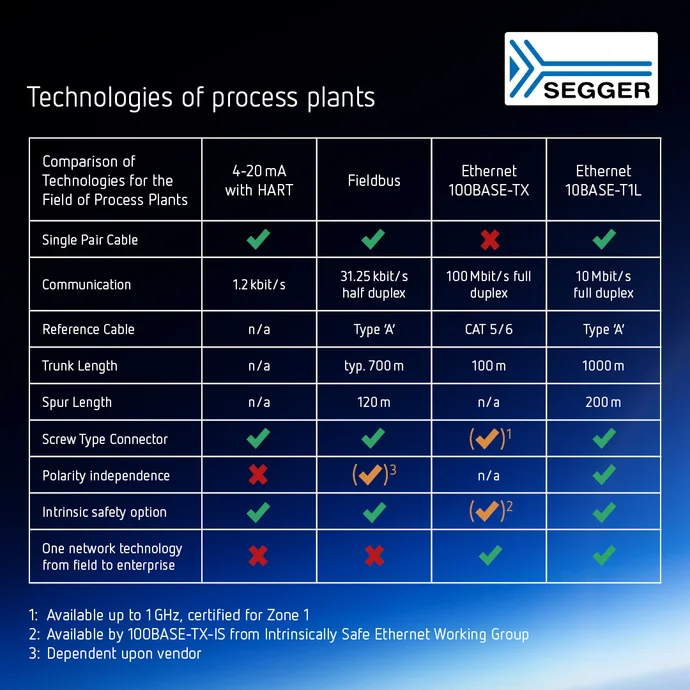 SEGGER

Technologies of process plants

| Comparison of Technologies for the Field of Process Plants | 4-20 mA with HART | Fieldbus | Ethernet 100BASE-TX | Ethernet 10BASE-T1L |
|---|---|---|---|---|
| Single Pair Cable | ✓ | ✓ | ✗ | ✓ |
| Communication | 1.2 kbit/s | 31.25 kbit/s half duplex | 100 Mbit/s full duplex | 10 Mbit/s full duplex |
| Reference Cable | n/a | Type 'A' | CAT 5/6 | Type 'A' |
| Trunk Length | n/a | typ. 700 m | 100 m | 1000 m |
| Spur Length | n/a | 120 m | n/a | 200 m |
| Screw Type Connector | ✓ | ✓ | (✓)$^1$ | ✓ |
| Polarity independence | ✗ | (✓)$^3$ | n/a | ✓ |
| Intrinsic safety option | ✓ | ✓ | (✓)$^2$ | ✓ |
| One network technology from field to enterprise | ✗ | ✗ | ✓ | ✓ |

1: Available up to 1 GHz, certified for Zone 1
2: Available by 100BASE-TX-IS from Intrinsically Safe Ethernet Working Group
3: Dependent upon vendor